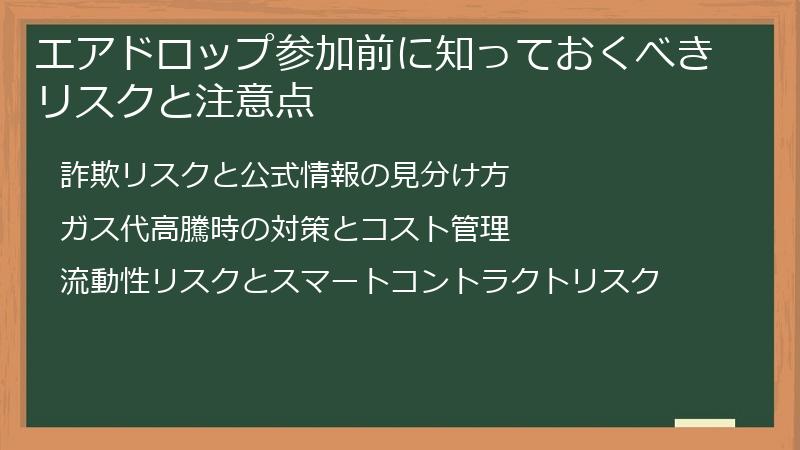 エアドロップ参加前に知っておくべきリスクと注意点

詐欺リスクと公式情報の見分け方

ガス代高騰時の対策とコスト管理

流動性リスクとスマートコントラクトリスク